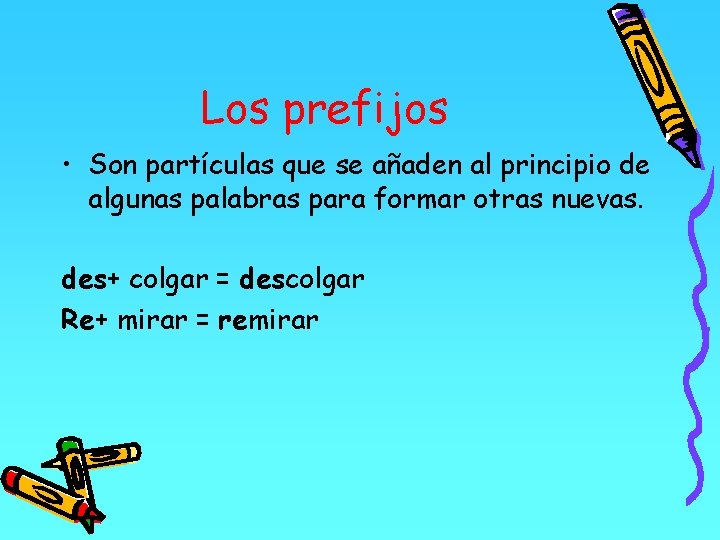 Los prefijos

• Son partículas que se añaden al principio de algunas palabras para formar otras nuevas.

des+ colgar = descolgar

Re+ mirar = remirar